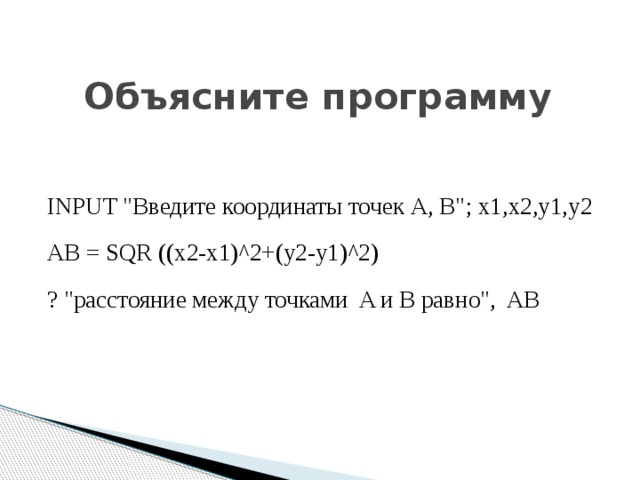 Объясните программу

INPUT "Введите координаты точек А, В"; x1,x2,y1,y2

AB = SQR ((x2-x1)^2+(y2-y1)^2)

? "расстояние между точками А и В равно", AB